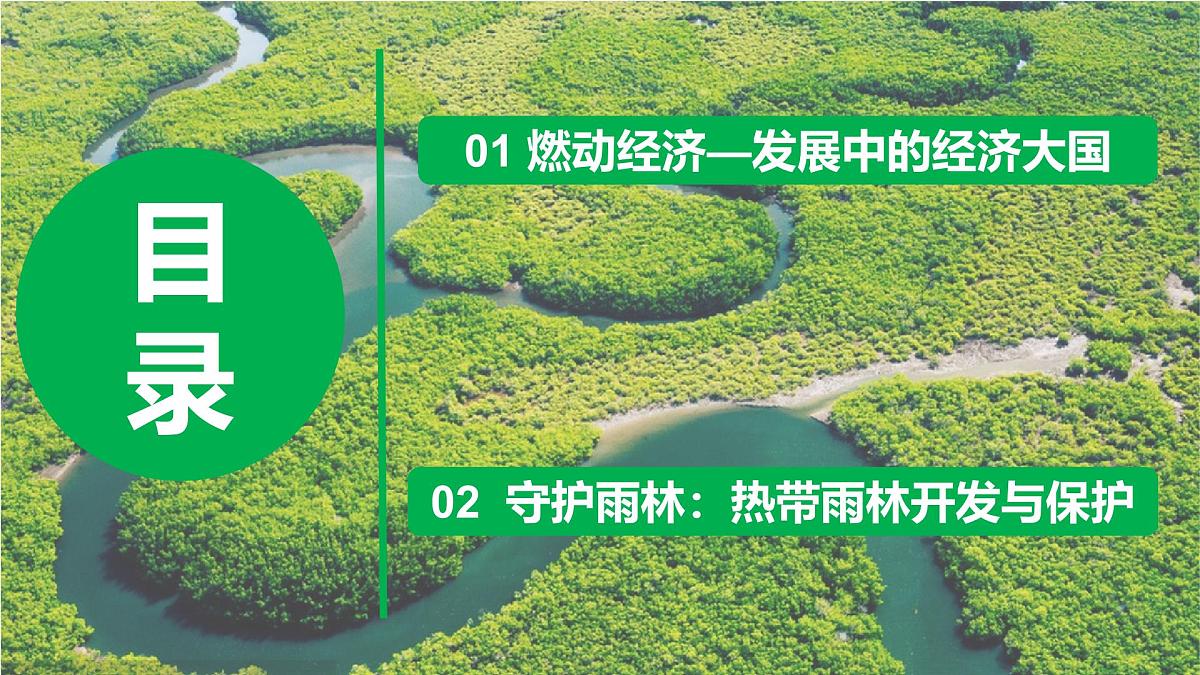 目录

01 燃动经济—发展中的经济大国

02 守护雨林：热带雨林开发与保护